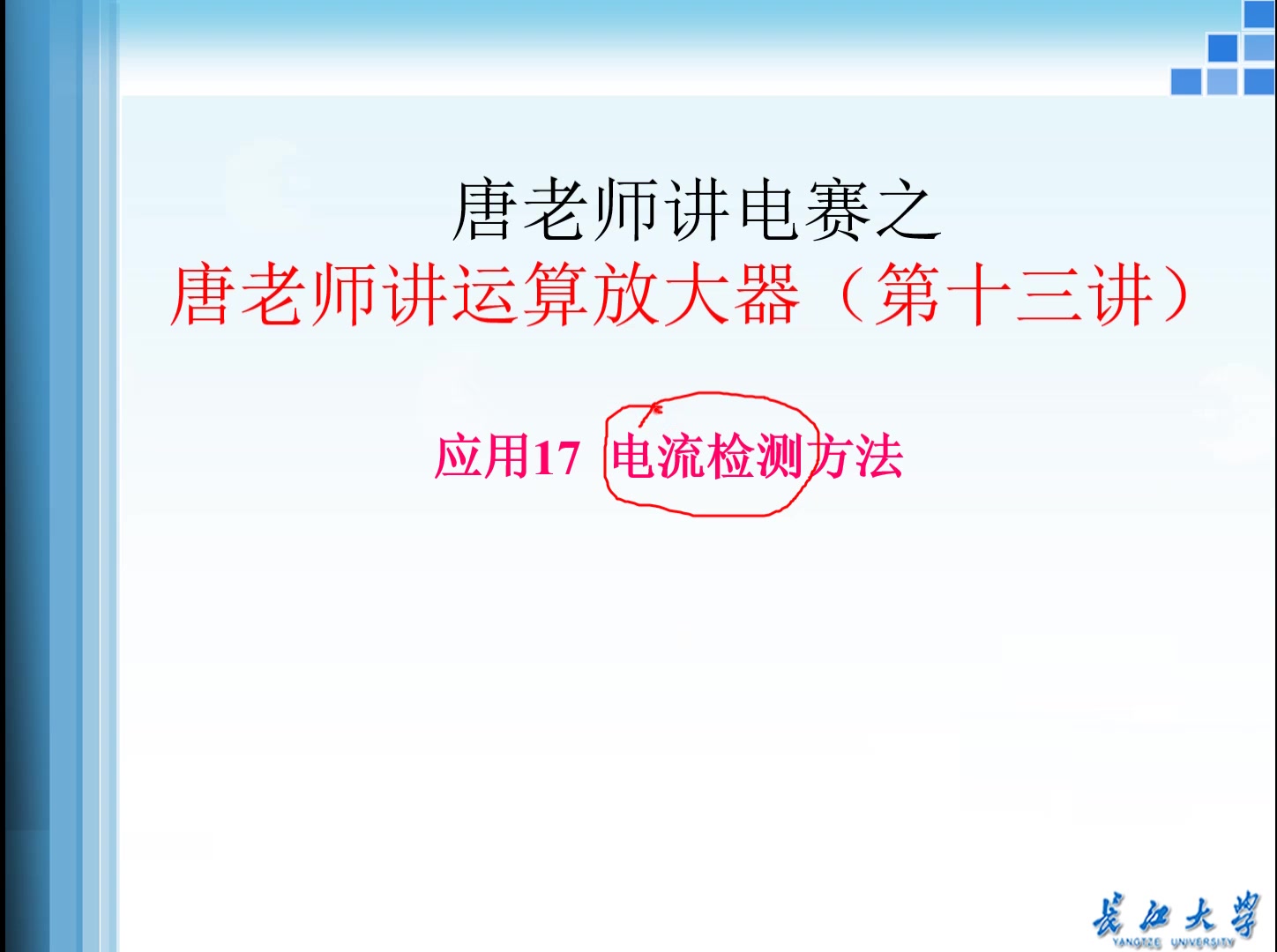 唐老师讲电赛之
唐老师讲运算放大器（第十三讲）

应用17 电流检测方法

长江大学
YANGTZE UNIVERSITY